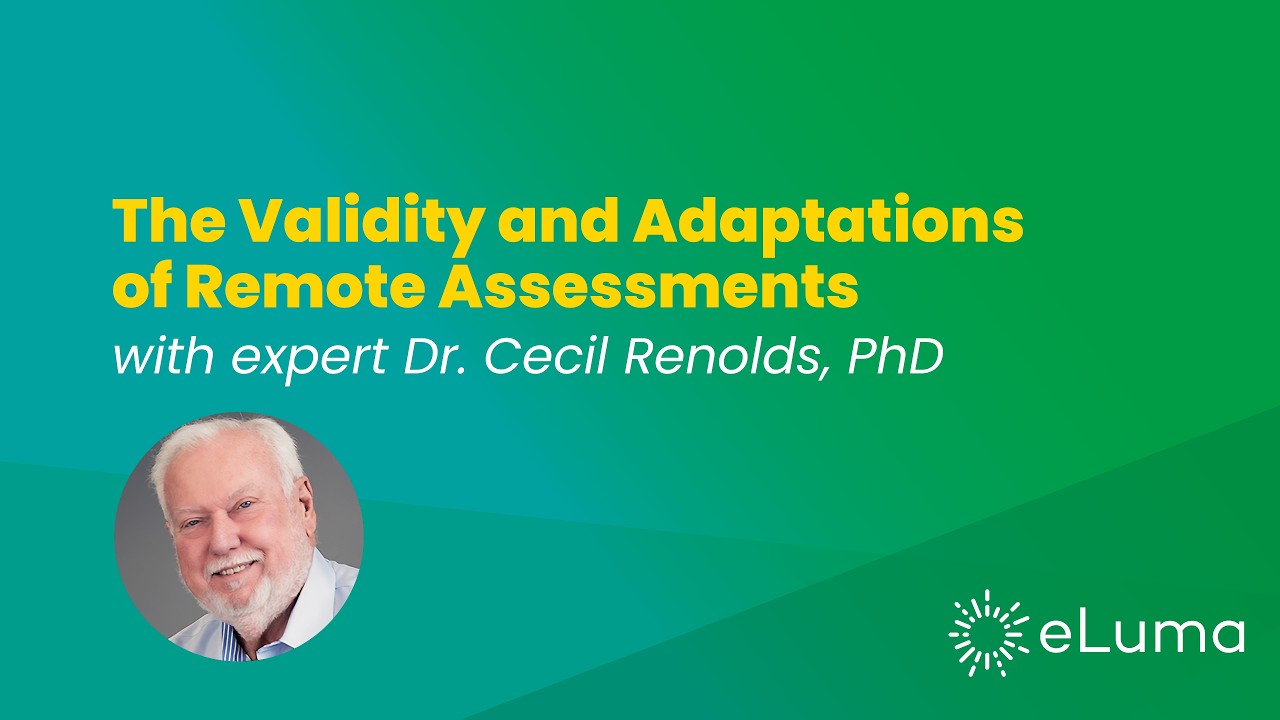 The Validity and Adaptations of Remote Assessments

with expert Dr. Cecil Renolds, PhD

eLuma